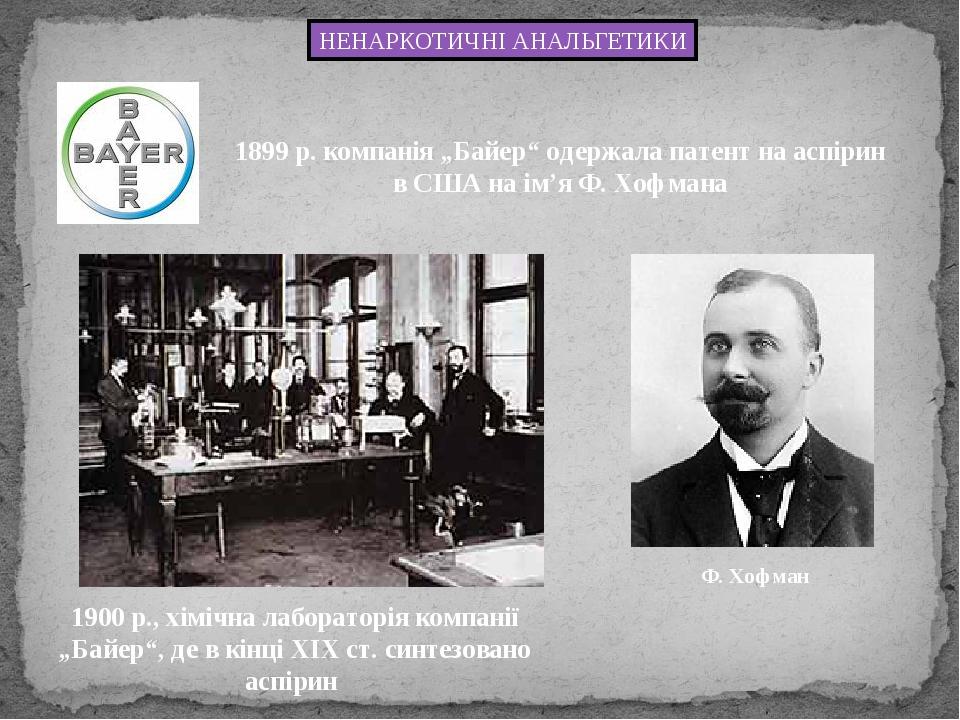 НЕНАРКОТИЧНІ АНАЛЬГЕТИКИ

BAYER
BAYER

1899 р. компанія „Байер“ одержала патент на аспірин в США на ім’я Ф. Хофмана

Ф. Хофман

1900 р., хімічна лабораторія компанії „Байер“, де в кінці XIX ст. синтезовано аспірин